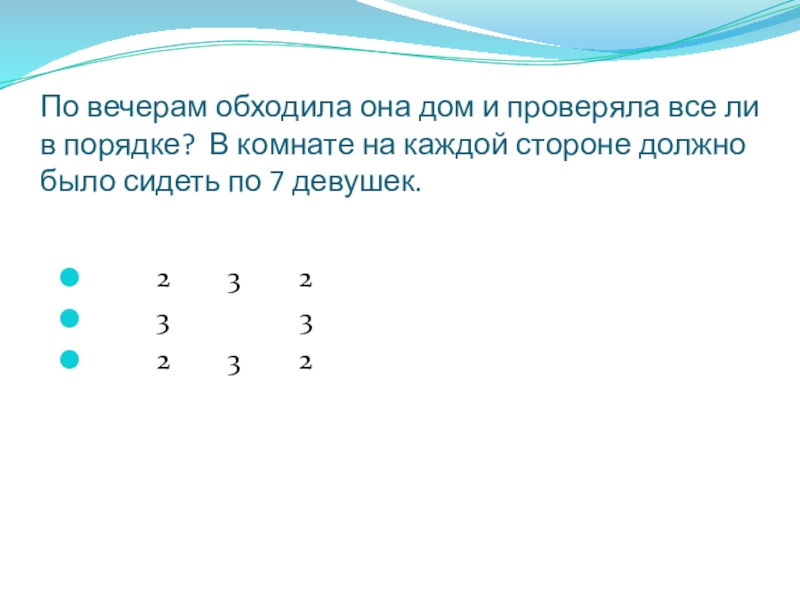 По вечерам обходила она дом и проверяла все ли в порядке? В комнате на каждой стороне должно было сидеть по 7 девушек.

- 2 3 2
- 3 3
- 2 3 2